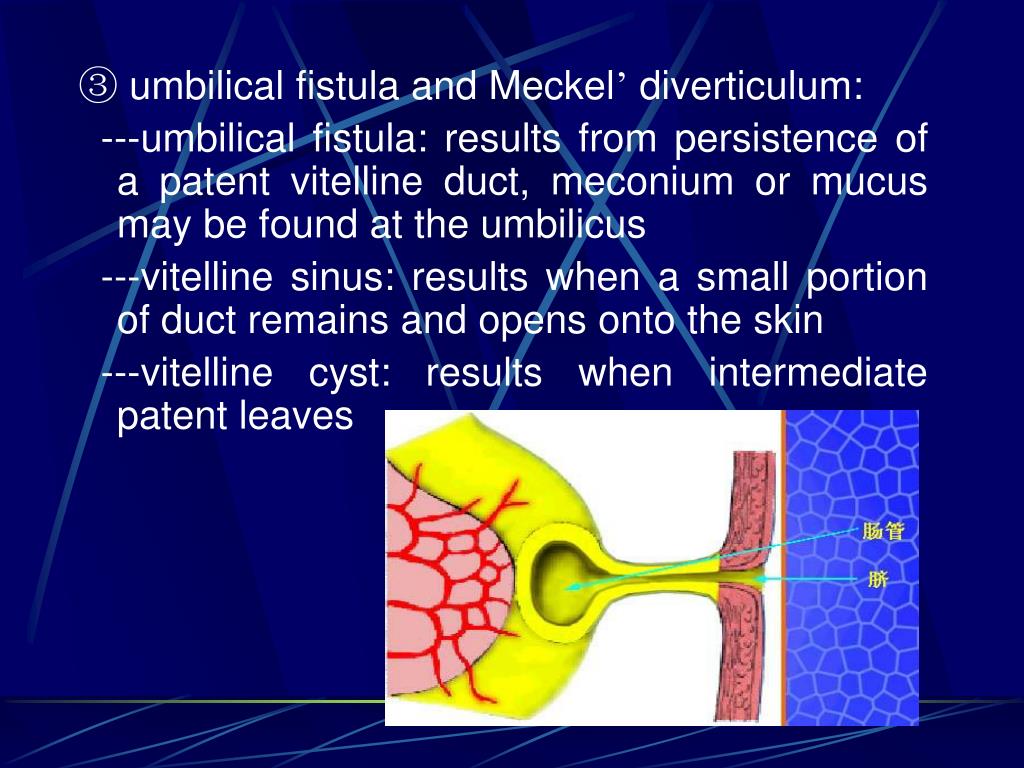 ③ umbilical fistula and Meckel’ diverticulum:

---umbilical fistula: results from persistence of a patent vitelline duct, meconium or mucus may be found at the umbilicus

---vitelline sinus: results when a small portion of duct remains and opens onto the skin

---vitelline cyst: results when intermediate patent leaves

肠管

脐